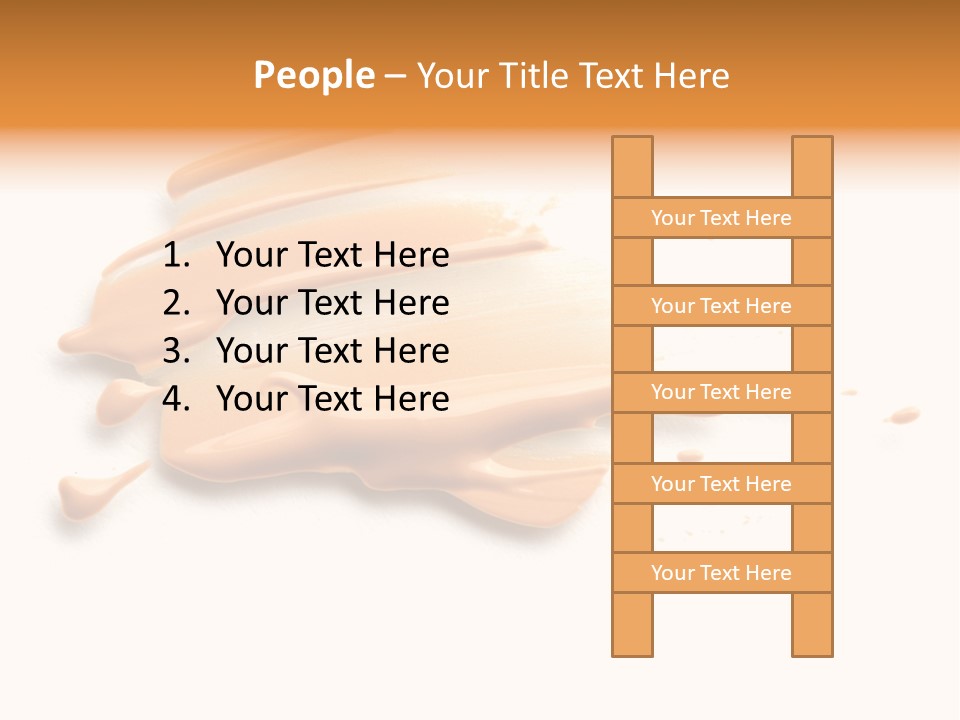 People – Your Title Text Here

1. Your Text Here
2. Your Text Here
3. Your Text Here
4. Your Text Here

Your Text Here

Your Text Here

Your Text Here

Your Text Here

Your Text Here